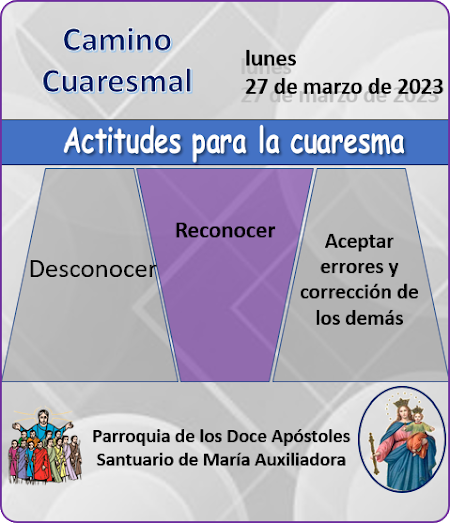 Camino Cuaresmal

lunes
27 de marzo de 2023

Actitudes para la cuaresma

Desconocer

Reconocer

Aceptar errores y corrección de los demás

Parroquia de los Doce Apóstoles
Santuario de María Auxiliadora